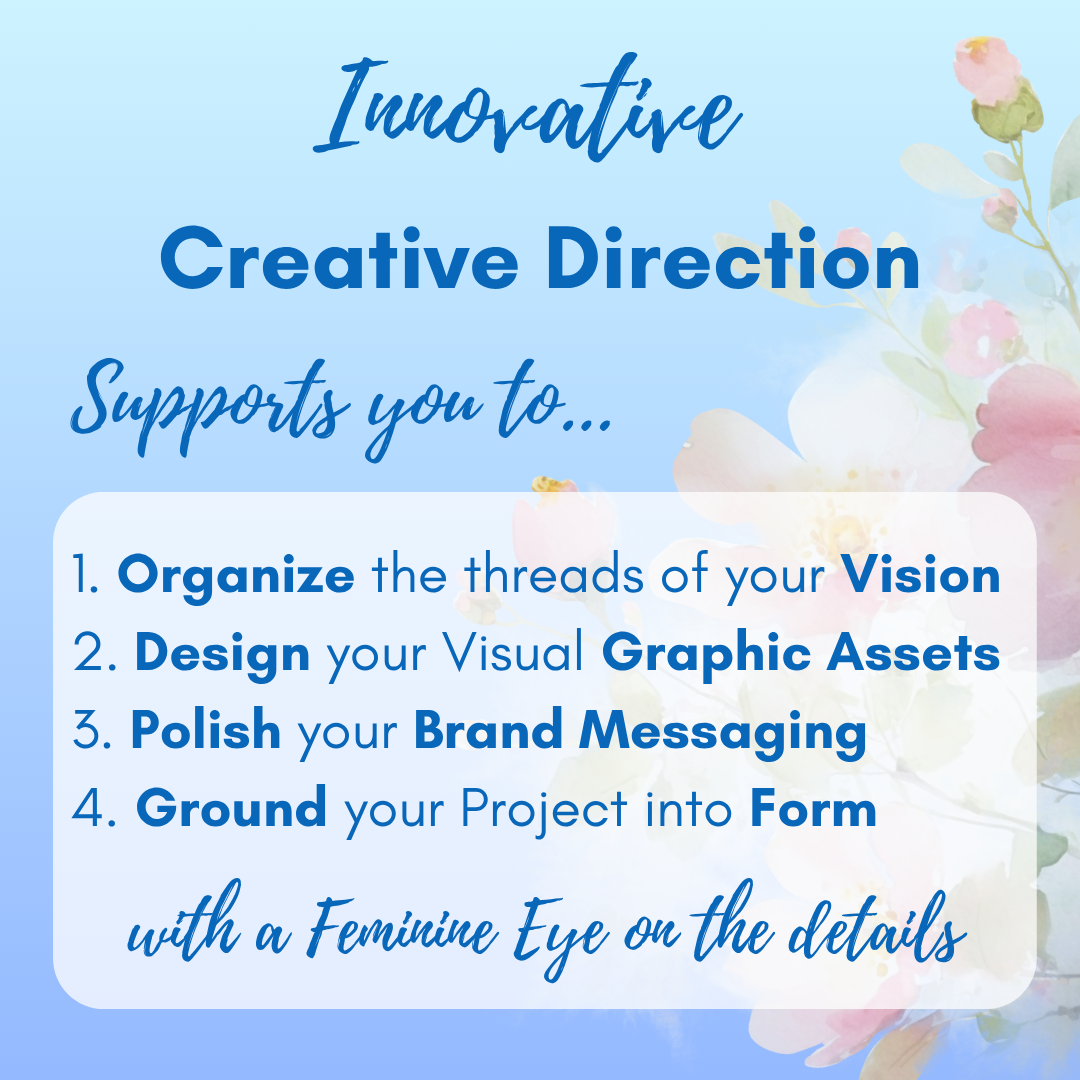 Innovative
Creative Direction
Supports you to...

1. Organize the threads of your Vision
2. Design your Visual Graphic Assets
3. Polish your Brand Messaging
4. Ground your Project into Form

with a Feminine Eye on the details